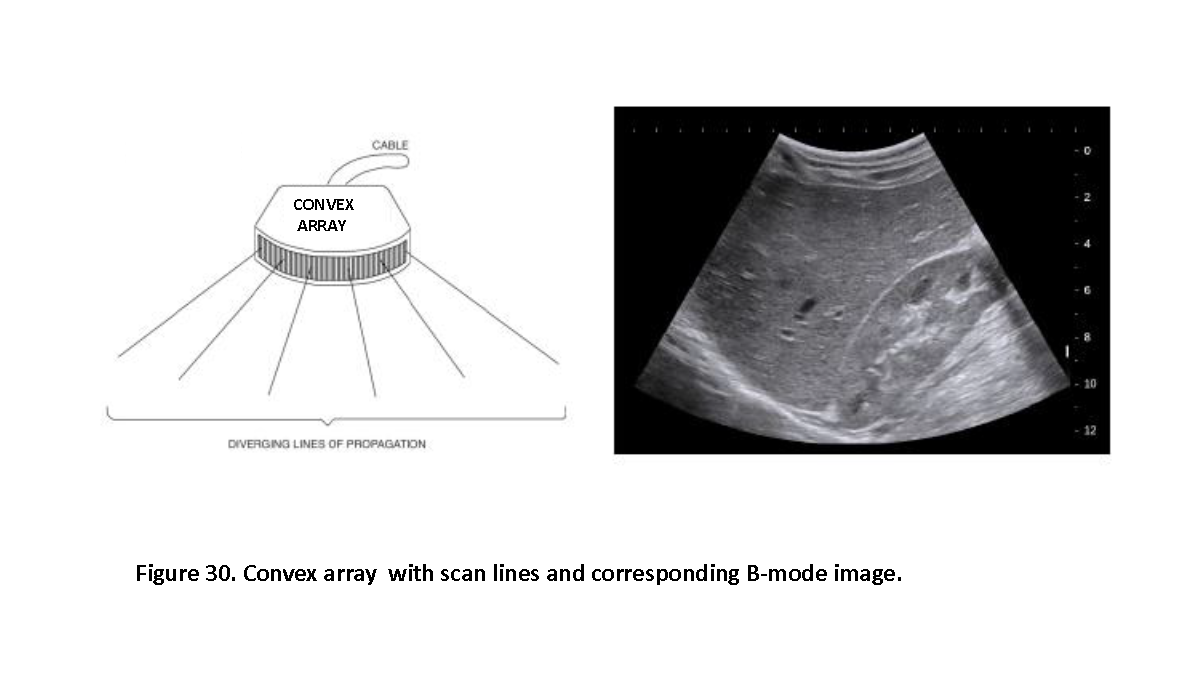 CABLE

CONVEX ARRAY

DIVERGING LINES OF PROPAGATION

- 0
- 2
- 4
- 6
- 8
- 10
- 12

Figure 30. Convex array with scan lines and corresponding B-mode image.